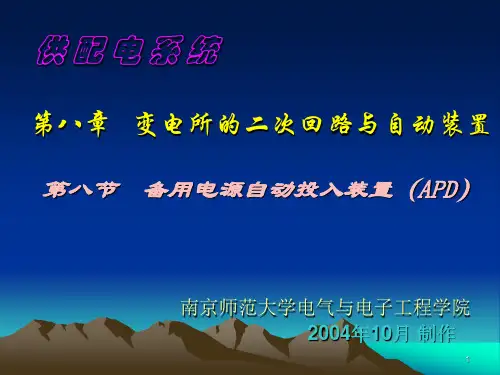 供配电系统

第八章　变电所的二次回路与自动装置

第八节　备用电源自动投入装置（APD）

南京师范大学电气与电子工程学院
2004年10月 制作

1